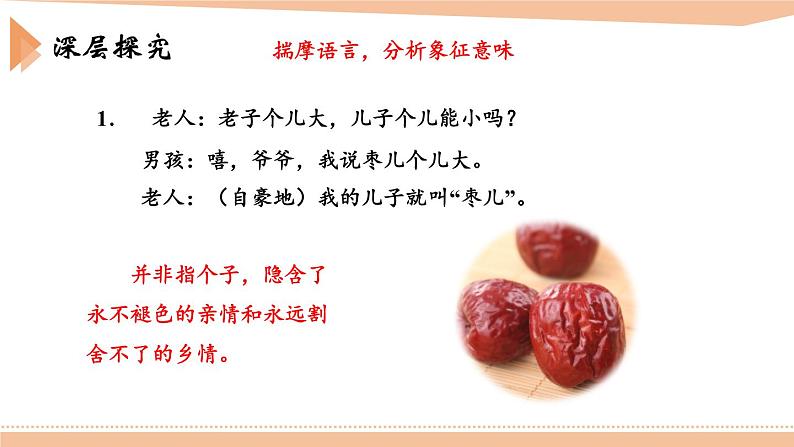 深层探究

揣摩语言，分析象征意味

1. 老人：老子个儿大，儿子个儿能小吗？

男孩：嘻，爷爷，我说枣儿个儿大。

老人：（自豪地）我的儿子就叫“枣儿”。

并非指个子，隐含了永不褪色的亲情和永远割舍不了的乡情。